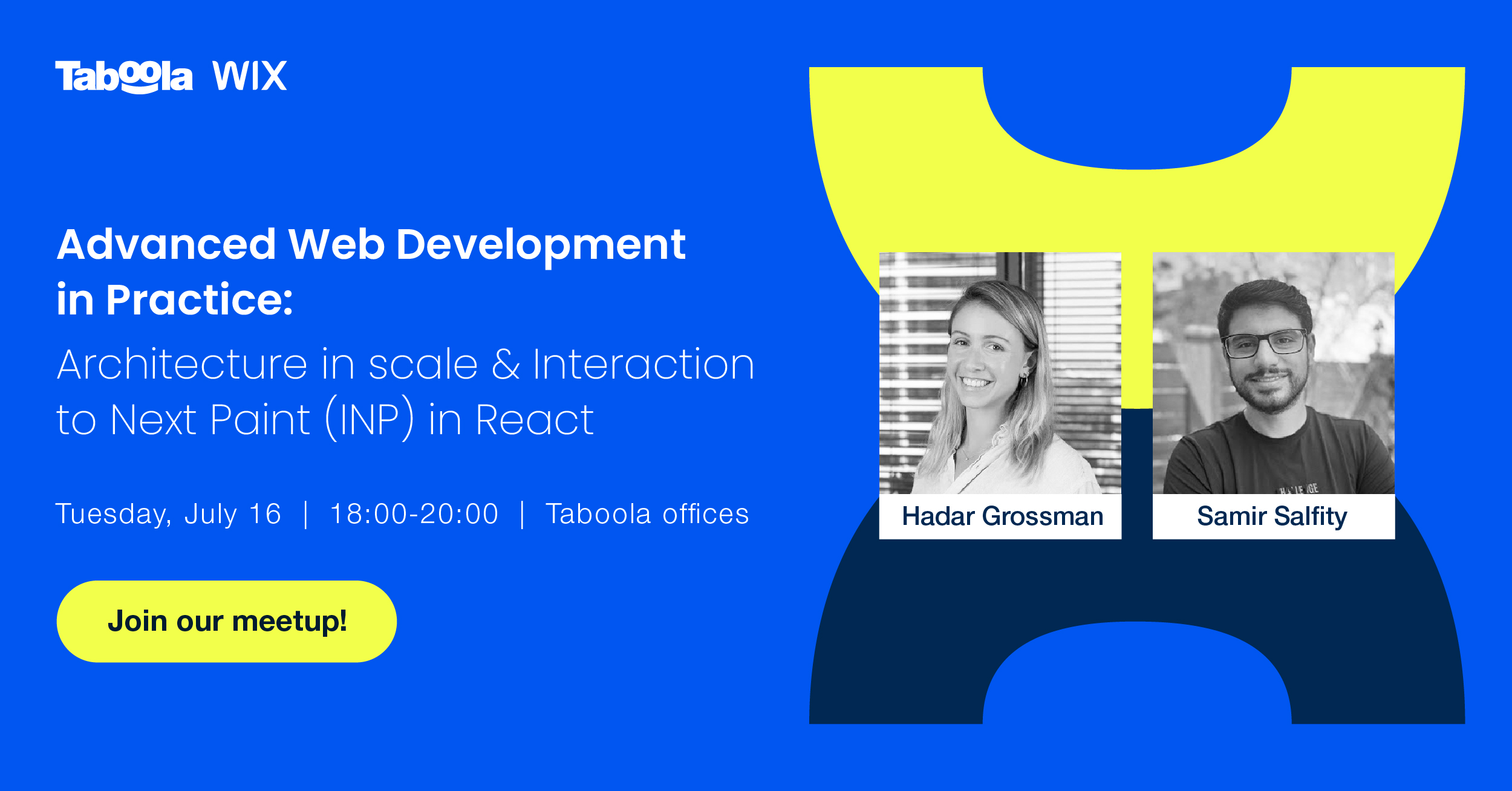 Taboola WIX

Advanced Web Development in Practice:

Architecture in scale & Interaction to Next Paint (INP) in React

Tuesday, July 16 | 18:00-20:00 | Taboola offices

Join our meetup!

Hadar Grossman

Samir Salfity